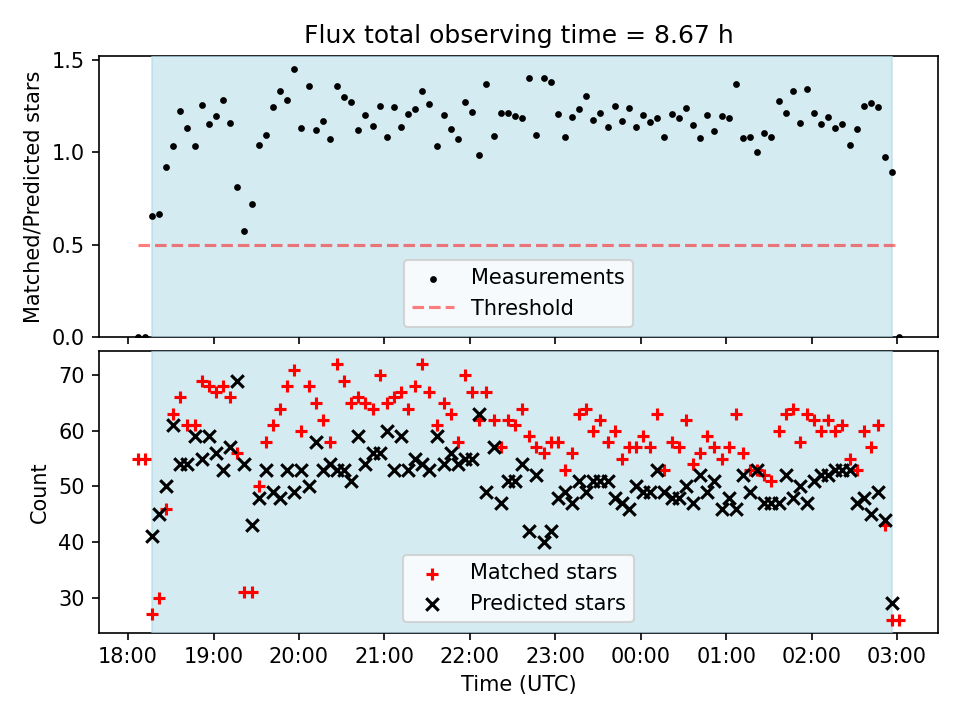 Flux total observing time = 8.67 h

Matched/Predicted stars

1.5
1.0
0.5
0.0

Measurements
Threshold

Count

70
60
50
40
30

Matched stars
Predicted stars

18:00 19:00 20:00 21:00 22:00 23:00 00:00 01:00 02:00 03:00

Time (UTC)